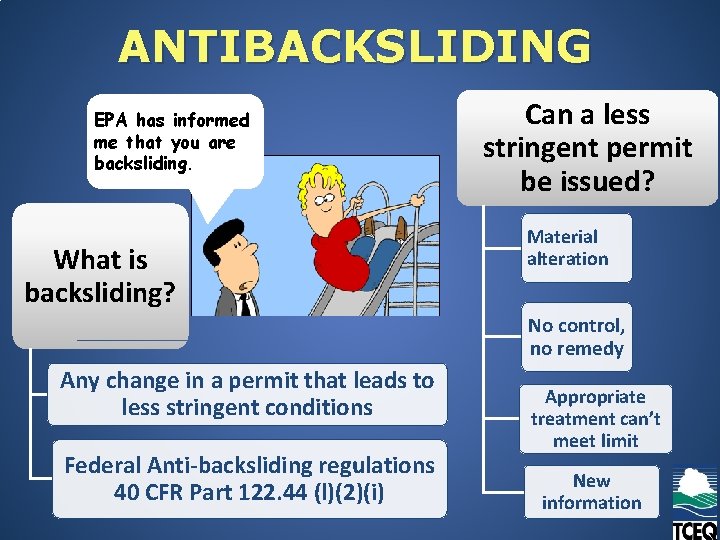 ANTIBACKSLIDING

EPA has informed me that you are backsliding.

What is backsliding?

Any change in a permit that leads to less stringent conditions

Federal Anti-backsliding regulations 40 CFR Part 122.44 (l)(2)(i)

Can a less stringent permit be issued?

Material alteration

No control, no remedy

Appropriate treatment can't meet limit

New information

TCEQ